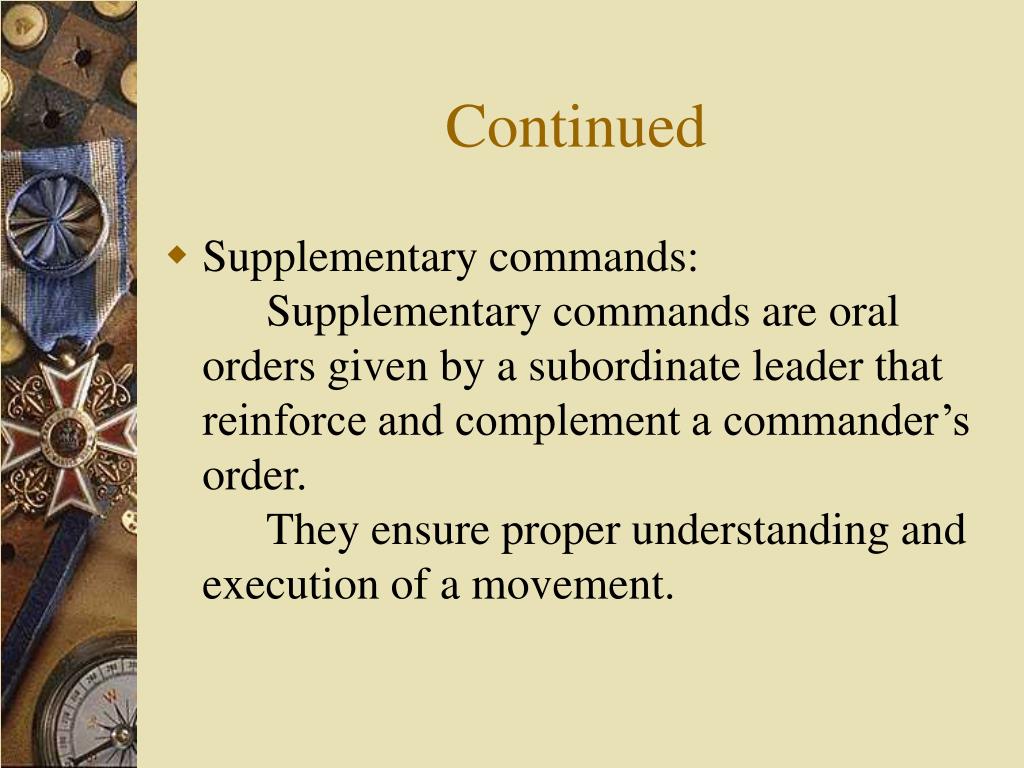 Continued

Supplementary commands:

Supplementary commands are oral orders given by a subordinate leader that reinforce and complement a commander’s order.

They ensure proper understanding and execution of a movement.